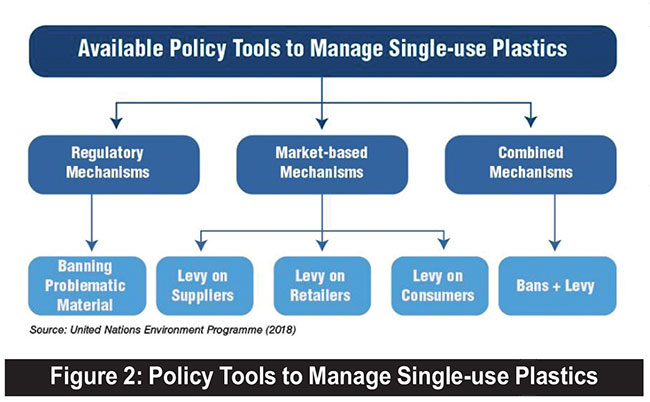 Available Policy Tools to Manage Single-use Plastics

Regulatory Mechanisms

Market-based Mechanisms

Combined Mechanisms

Banning Problematic Material

Levy on Suppliers

Levy on Retailers

Levy on Consumers

Bans + Levy

Source: United Nations Environment Programme (2018)

Figure 2: Policy Tools to Manage Single-use Plastics